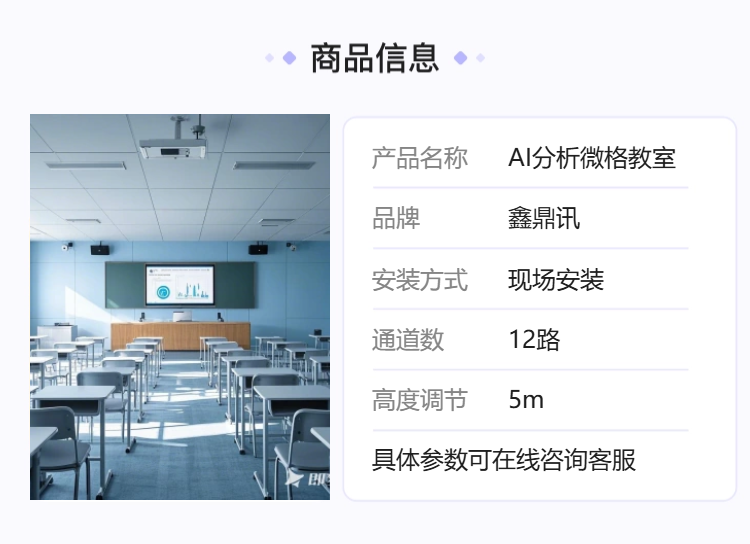 商品信息

| 产品名称 | AI分析微格教室 |
|---|---|
| 品牌 | 鑫鼎讯 |
| 安装方式 | 现场安装 |
| 通道数 | 12路 |
| 高度调节 | 5m |

具体参数可在线咨询客服